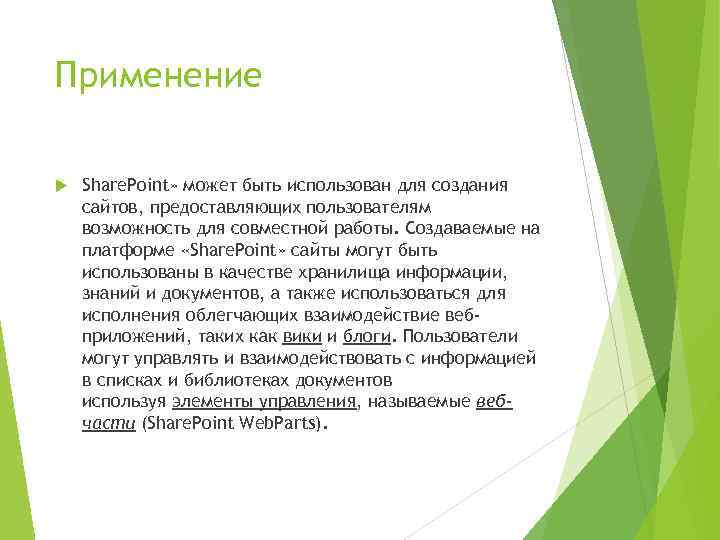 Применение

SharePoint» может быть использован для создания сайтов, предоставляющих пользователям возможность для совместной работы. Создаваемые на платформе «SharePoint» сайты могут быть использованы в качестве хранилища информации, знаний и документов, а также использоваться для исполнения облегчающих взаимодействие веб-приложений, таких как вики и блоги. Пользователи могут управлять и взаимодействовать с информацией в списках и библиотеках документов используя элементы управления, называемые веб-части (SharePoint WebParts).